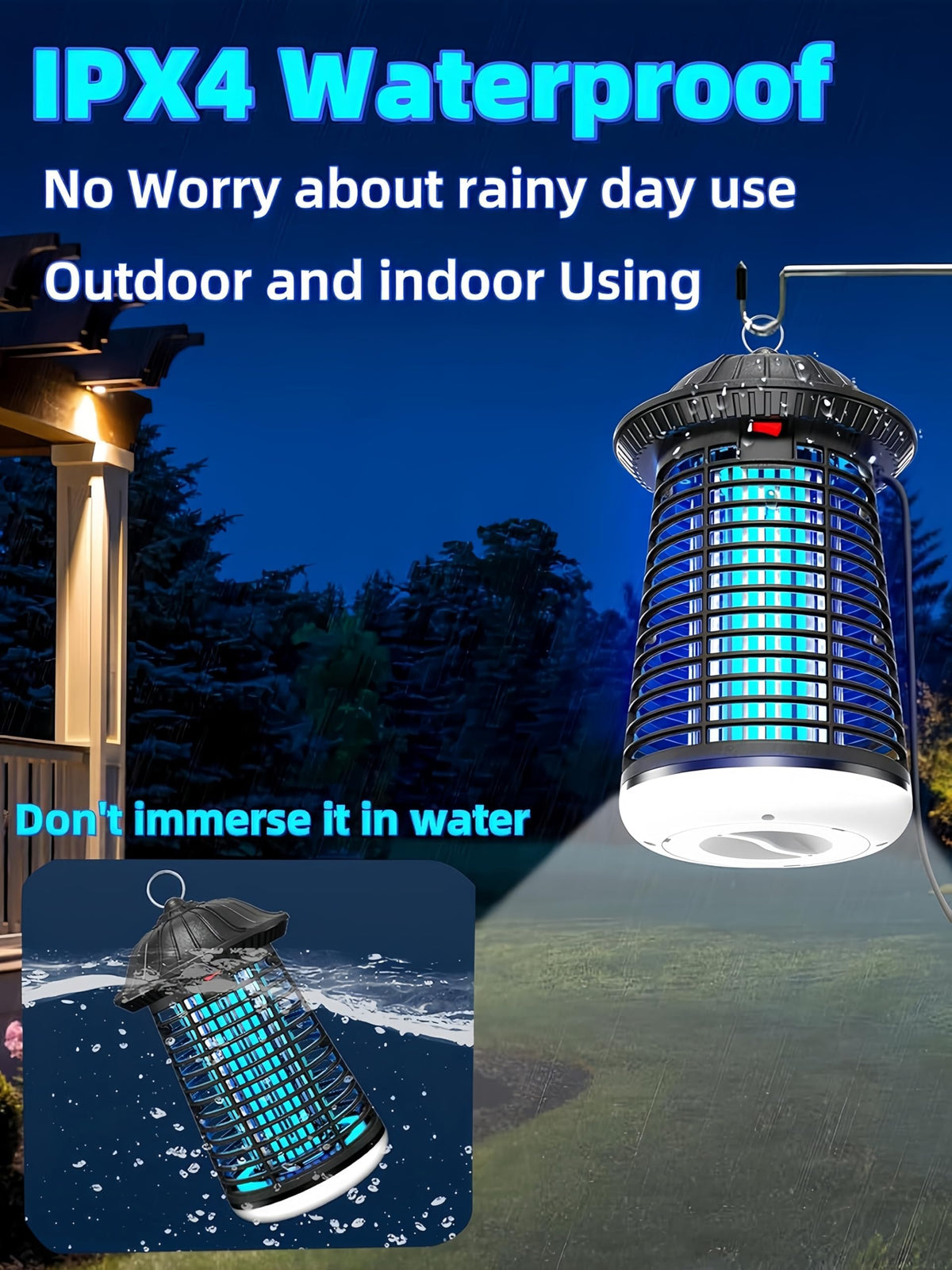 IPX4 Waterproof

No Worry about rainy day use

Outdoor and indoor Using

Don't immerse it in water